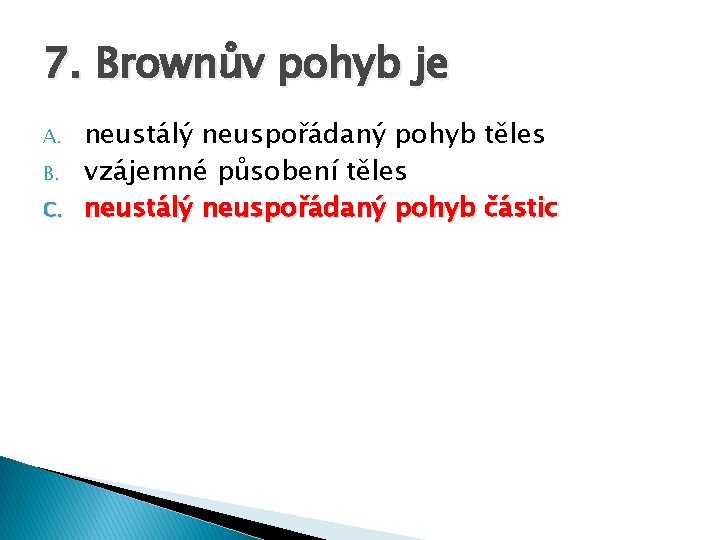 7. Brownův pohyb je

A. neustálý neuspořádaný pohyb těles
B. vzájemné působení těles
C. neustálý neuspořádaný pohyb částic